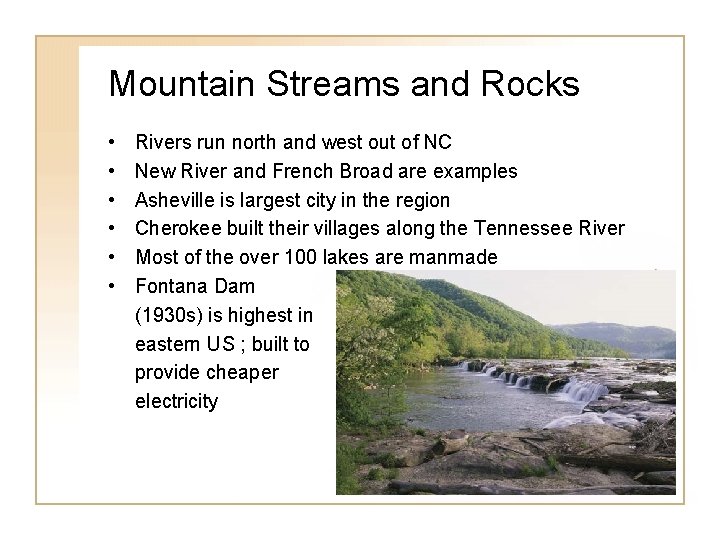 Mountain Streams and Rocks

• Rivers run north and west out of NC
• New River and French Broad are examples
• Asheville is largest city in the region
• Cherokee built their villages along the Tennessee River
• Most of the over 100 lakes are manmade
• Fontana Dam (1930s) is highest in eastern US ; built to provide cheaper electricity